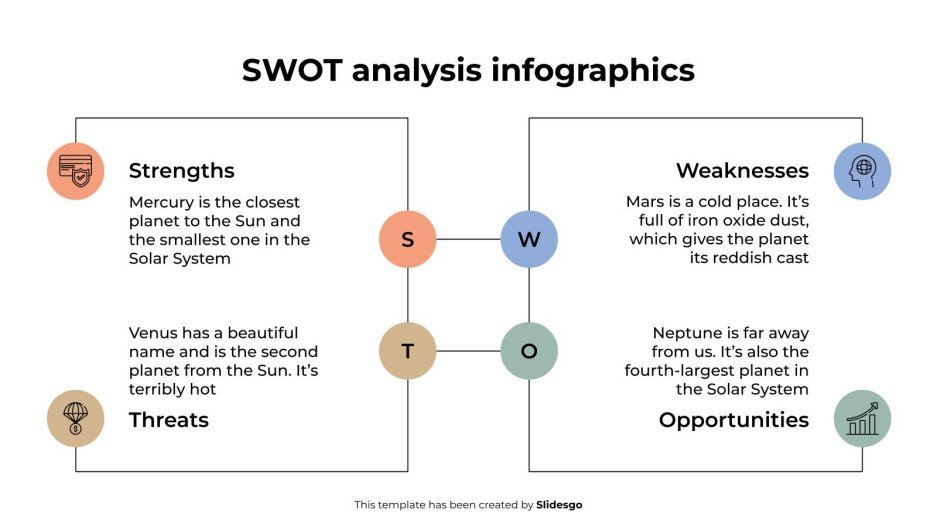 SWOT analysis infographics

Strengths

Mercury is the closest planet to the Sun and the smallest one in the Solar System

S

W

Weaknesses

Mars is a cold place. It's full of iron oxide dust, which gives the planet its reddish cast

Venus has a beautiful name and is the second planet from the Sun. It's terribly hot

Threats

T

O

Neptune is far away from us. It's also the fourth-largest planet in the Solar System

Opportunities

This template has been created by Slidesgo